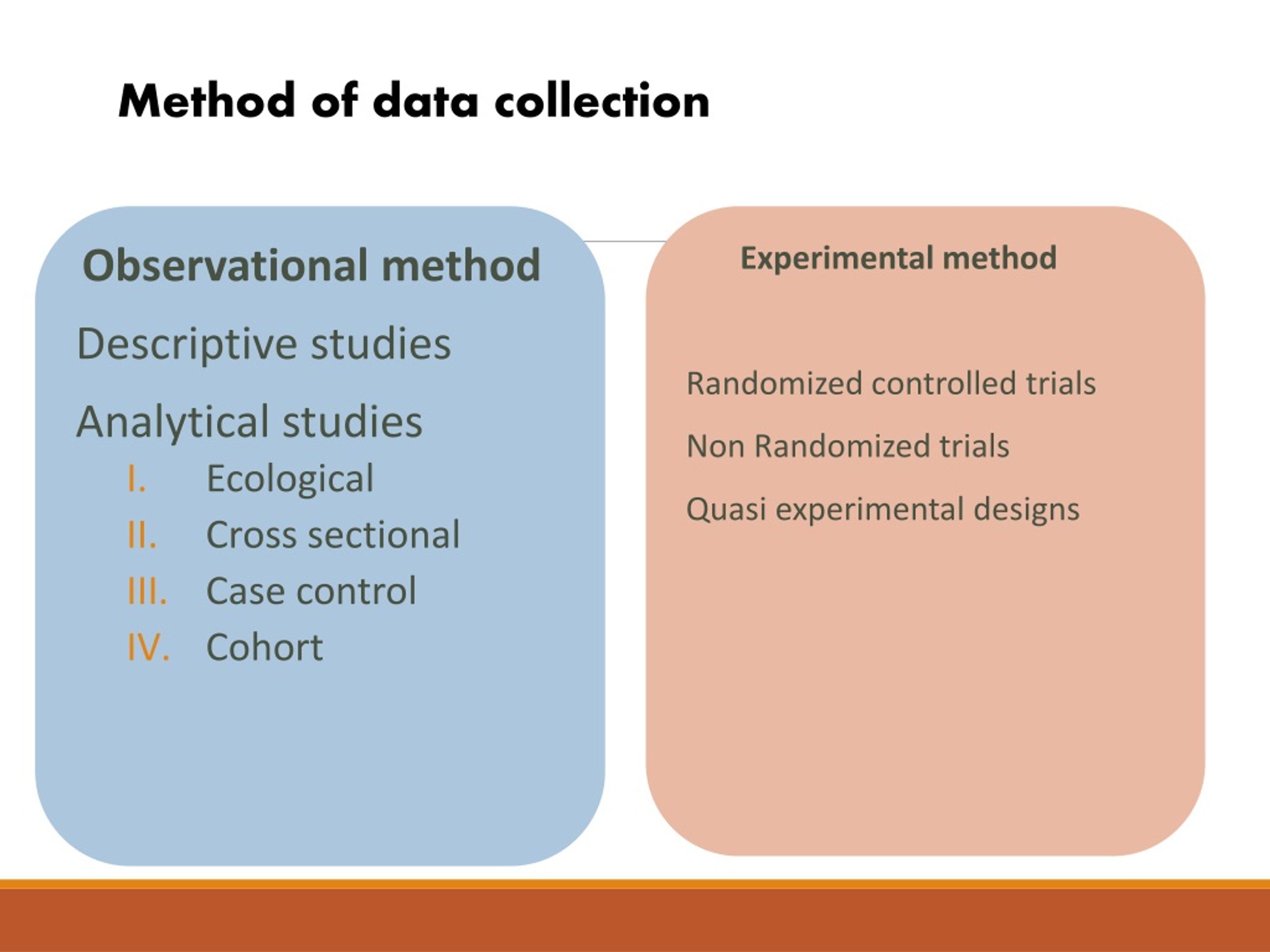 Method of data collection

Observational method

Descriptive studies

Analytical studies

I. Ecological
II. Cross sectional
III. Case control
IV. Cohort

Experimental method

Randomized controlled trials

Non Randomized trials

Quasi experimental designs